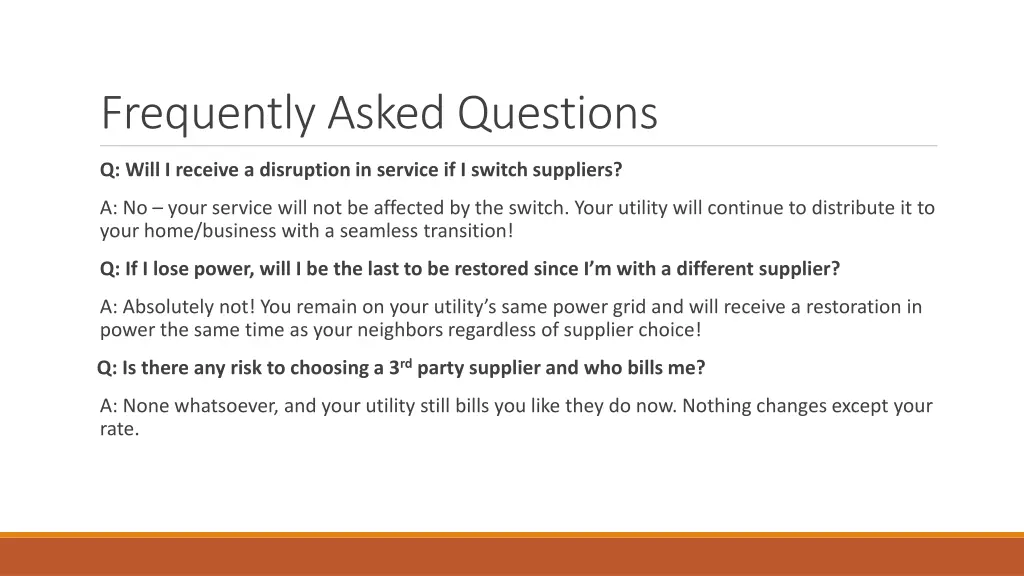 Frequently Asked Questions

Q: Will I receive a disruption in service if I switch suppliers?

A: No – your service will not be affected by the switch. Your utility will continue to distribute it to your home/business with a seamless transition!

Q: If I lose power, will I be the last to be restored since I'm with a different supplier?

A: Absolutely not! You remain on your utility's same power grid and will receive a restoration in power the same time as your neighbors regardless of supplier choice!

Q: Is there any risk to choosing a 3$^{rd}$ party supplier and who bills me?

A: None whatsoever, and your utility still bills you like they do now. Nothing changes except your rate.